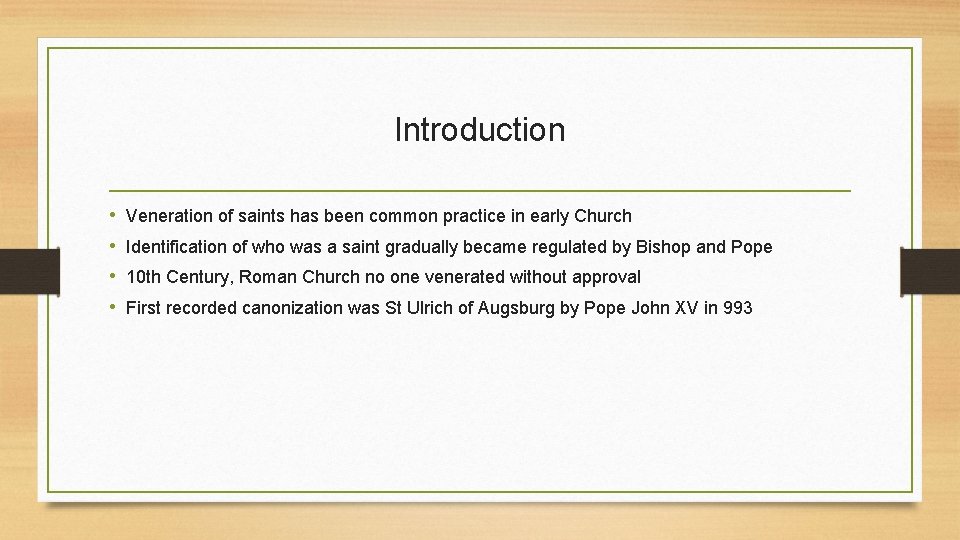 Introduction

• Veneration of saints has been common practice in early Church
• Identification of who was a saint gradually became regulated by Bishop and Pope
• 10th Century, Roman Church no one venerated without approval
• First recorded canonization was St Ulrich of Augsburg by Pope John XV in 993